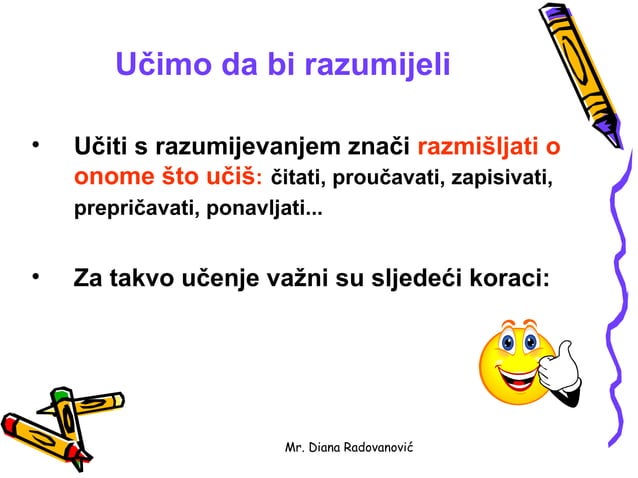 Učimo da bi razumijeli

• Učiti s razumijevanjem znači razmišljati o onome što učiš: čitati, proučavati, zapisivati, prepričavati, ponavljati...

• Za takvo učenje važni su sljedeći koraci:

Mr. Diana Radovanović